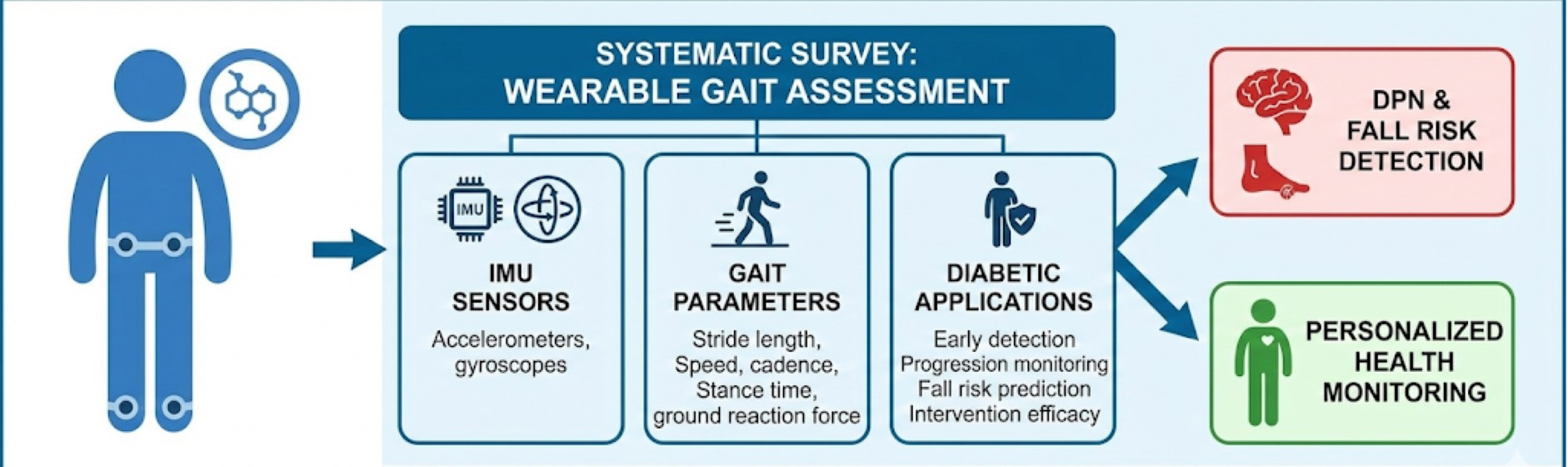 SYSTEMATIC SURVEY:
WEARABLE GAIT ASSESSMENT

IMU

IMU
SENSORS
Accelerometers, gyroscopes

GAIT
PARAMETERS
Stride length, Speed, cadence, Stance time, ground reaction force

DIABETIC
APPLICATIONS
Early detection
Progression monitoring
Fall risk prediction
Intervention efficacy

DPN &
FALL RISK
DETECTION

PERSONALIZED
HEALTH
MONITORING